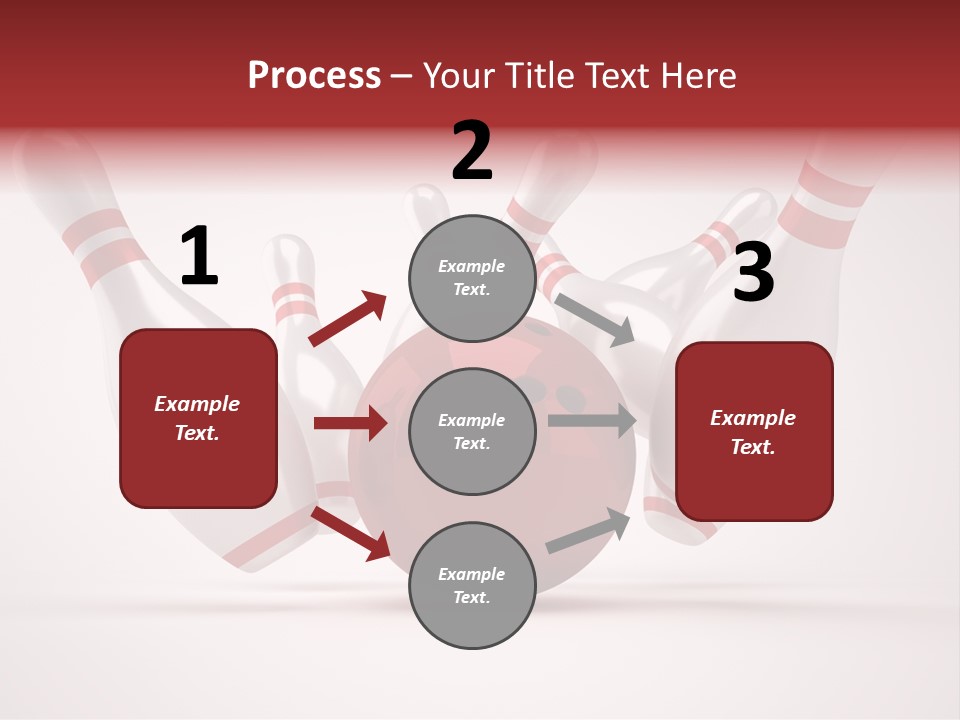 Process – Your Title Text Here

1

Example Text.

2

Example Text.

Example Text.

Example Text.

3

Example Text.